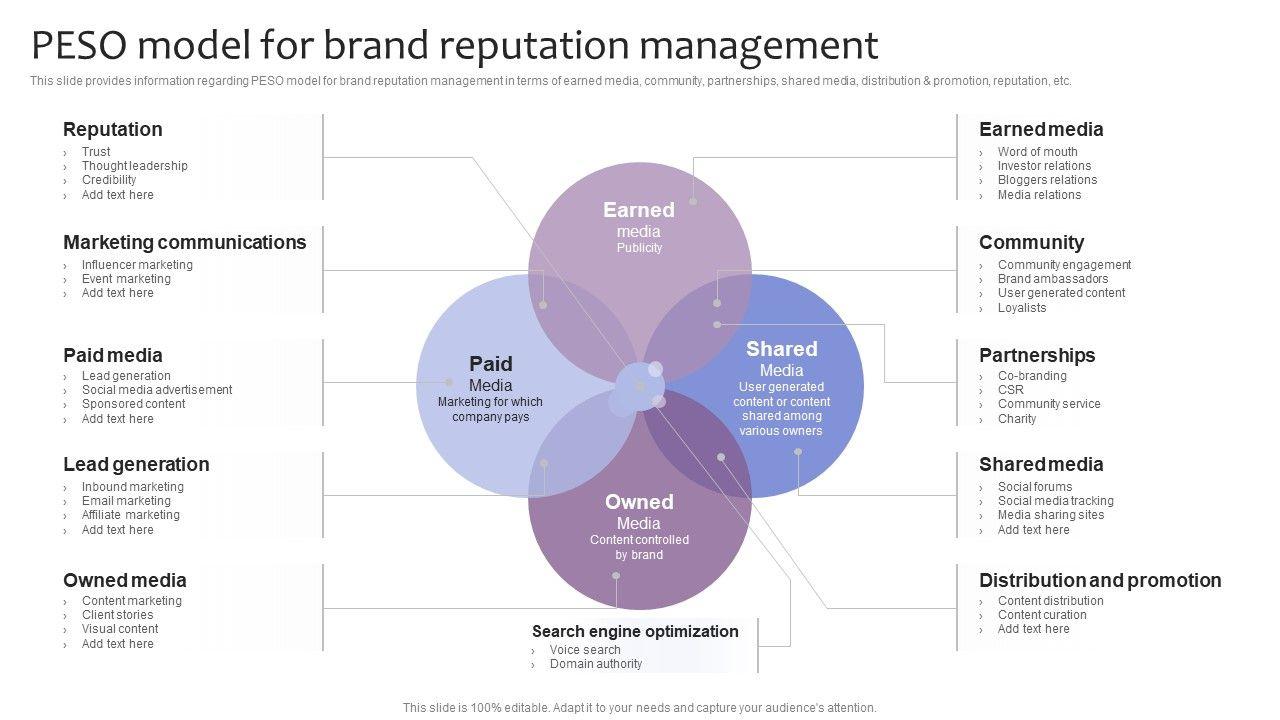 PESO model for brand reputation management

This slide provides information regarding PESO model for brand reputation management in terms of earned media, community, partnerships, shared media, distribution & promotion, reputation, etc.

Reputation
› Trust
› Thought leadership
› Credibility
› Add text here

Marketing communications
› Influencer marketing
› Event marketing
› Add text here

Paid media
› Lead generation
› Social media advertisement
› Sponsored content
› Add text here

Lead generation
› Inbound marketing
› Email marketing
› Affiliate marketing
› Add text here

Owned media
› Content marketing
› Client stories
› Visual content
› Add text here

Earned
media
Publicity

Paid
Media
Marketing for which company pays

Shared
Media
User generated content or content shared among various owners

Owned
Media
Content controlled by brand

Search engine optimization
› Voice search
› Domain authority

Earned media
› Word of mouth
› Investor relations
› Bloggers relations
› Media relations

Community
› Community engagement
› Brand ambassadors
› User generated content
› Loyalists

Partnerships
› Co-branding
› CSR
› Community service
› Charity

Shared media
› Social forums
› Social media tracking
› Media sharing sites
› Add text here

Distribution and promotion
› Content distribution
› Content curation
› Add text here

This slide is 100% editable. Adapt it to your needs and capture your audience's attention.